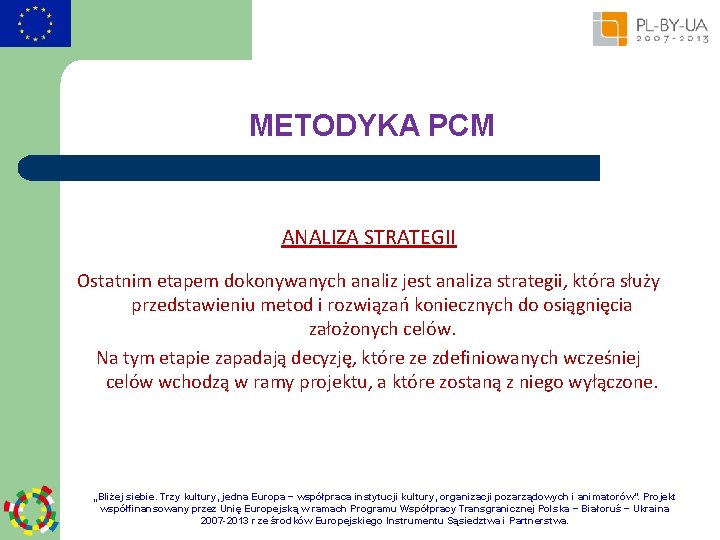 PL-BY-UA
2007-2013

METODYKA PCM

ANALIZA STRATEGII

Ostatnim etapem dokonywanych analiz jest analiza strategii, która służy przedstawieniu metod i rozwiązań koniecznych do osiągnięcia założonych celów.

Na tym etapie zapadają decyzję, które ze zdefiniowanych wcześniej celów wchodzą w ramy projektu, a które zostaną z niego wyłączone.

„Bliżej siebie. Trzy kultury, jedna Europa – współpraca instytucji kultury, organizacji pozarządowych i animatorów". Projekt współfinansowany przez Unię Europejską w ramach Programu Współpracy Transgranicznej Polska – Białoruś – Ukraina 2007-2013 r ze środków Europejskiego Instrumentu Sąsiedztwa i Partnerstwa.